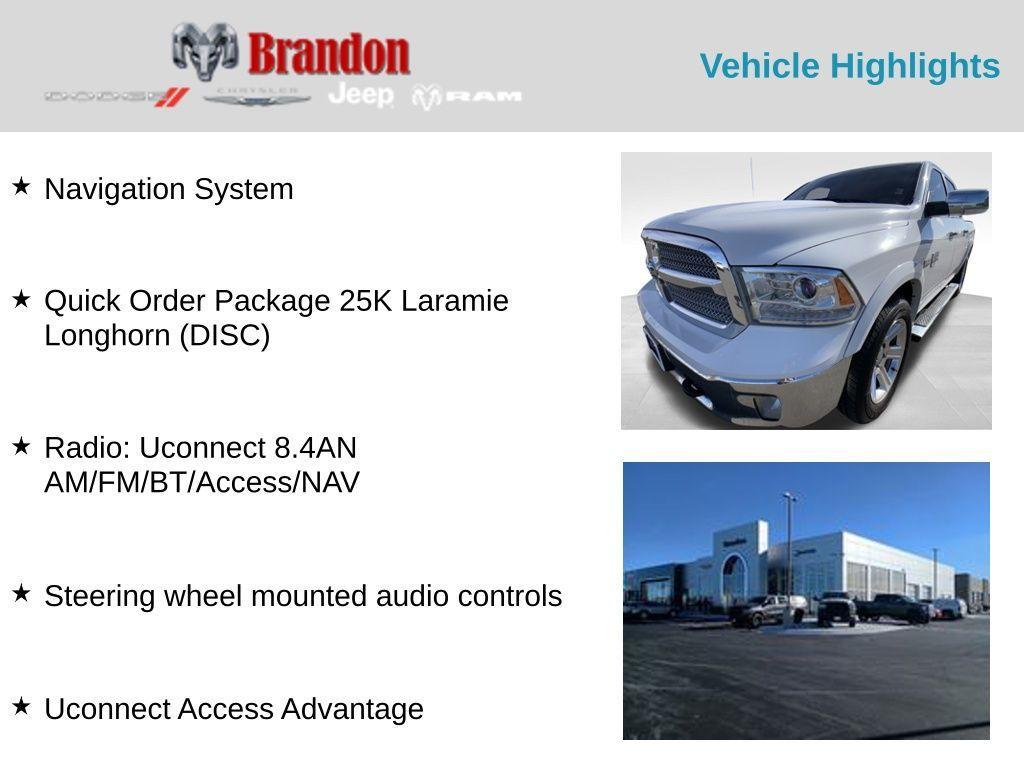 Brandon
DODGE CHRYSLER Jeep RAM

Vehicle Highlights

★ Navigation System

★ Quick Order Package 25K Laramie Longhorn (DISC)

★ Radio: Uconnect 8.4AN AM/FM/BT/Access/NAV

★ Steering wheel mounted audio controls

★ Uconnect Access Advantage